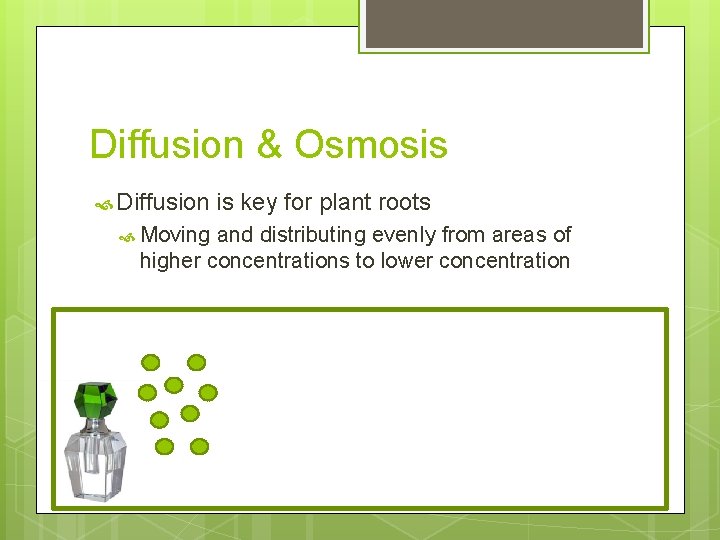 Diffusion & Osmosis

Diffusion is key for plant roots

Moving and distributing evenly from areas of higher concentrations to lower concentration